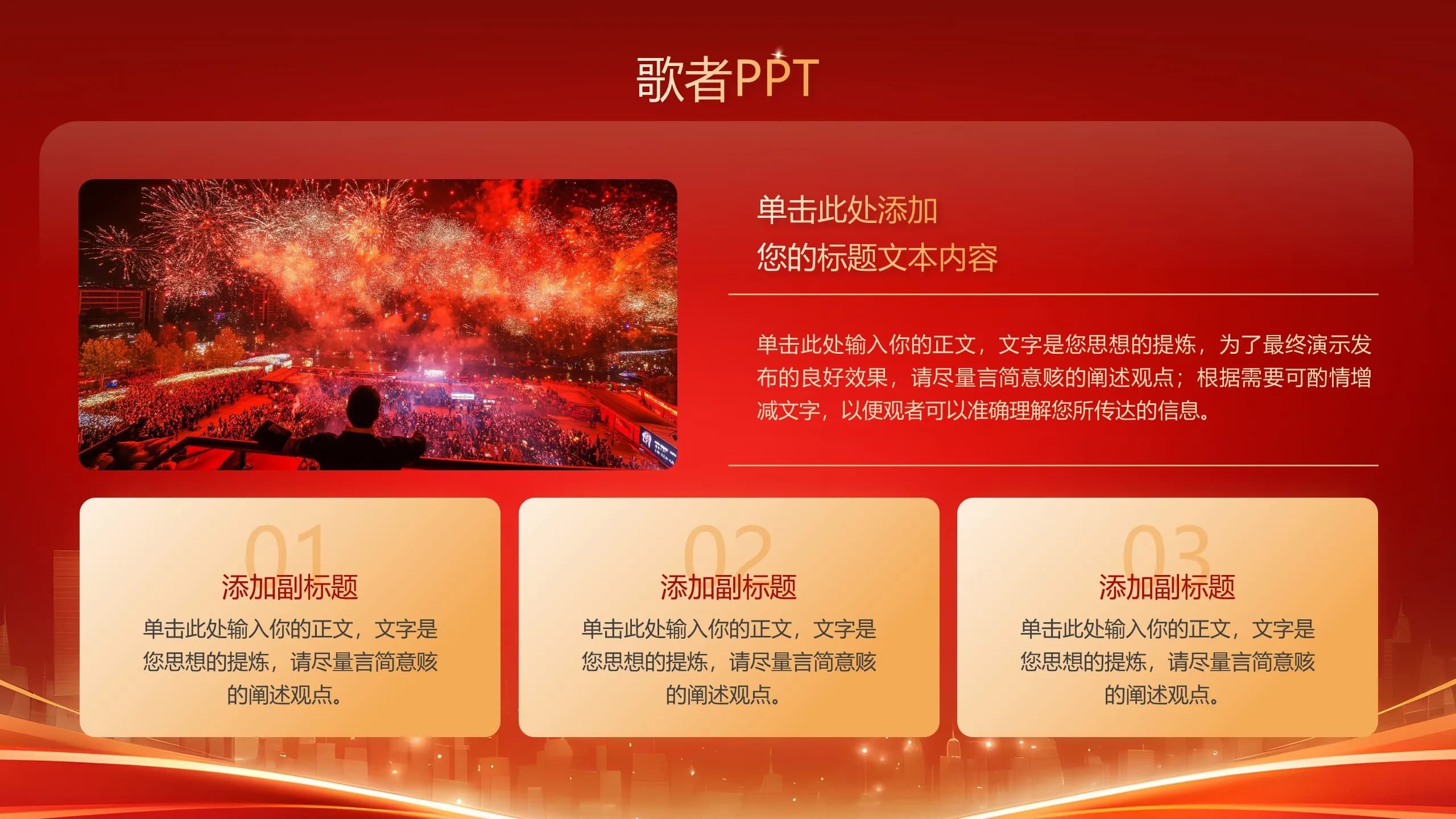 歌者PPT

单击此处添加
您的标题文本内容

单击此处输入你的正文，文字是您思想的提炼，为了最终演示发布的良好效果，请尽量言简意赅的阐述观点；根据需要可酌情增减文字，以便观者可以准确理解您所传达的信息。

01
添加副标题
单击此处输入你的正文，文字是您思想的提炼，请尽量言简意赅的阐述观点。

02
添加副标题
单击此处输入你的正文，文字是您思想的提炼，请尽量言简意赅的阐述观点。

03
添加副标题
单击此处输入你的正文，文字是您思想的提炼，请尽量言简意赅的阐述观点。